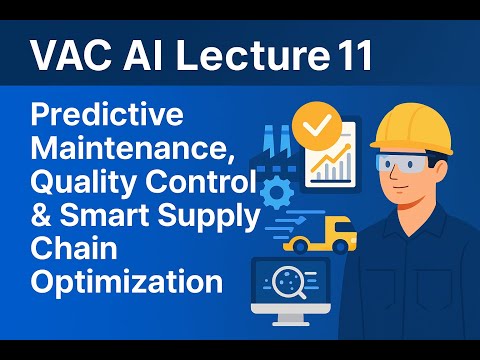 VAC AI Lecture 11

Predictive Maintenance, Quality Control & Smart Supply Chain Optimization